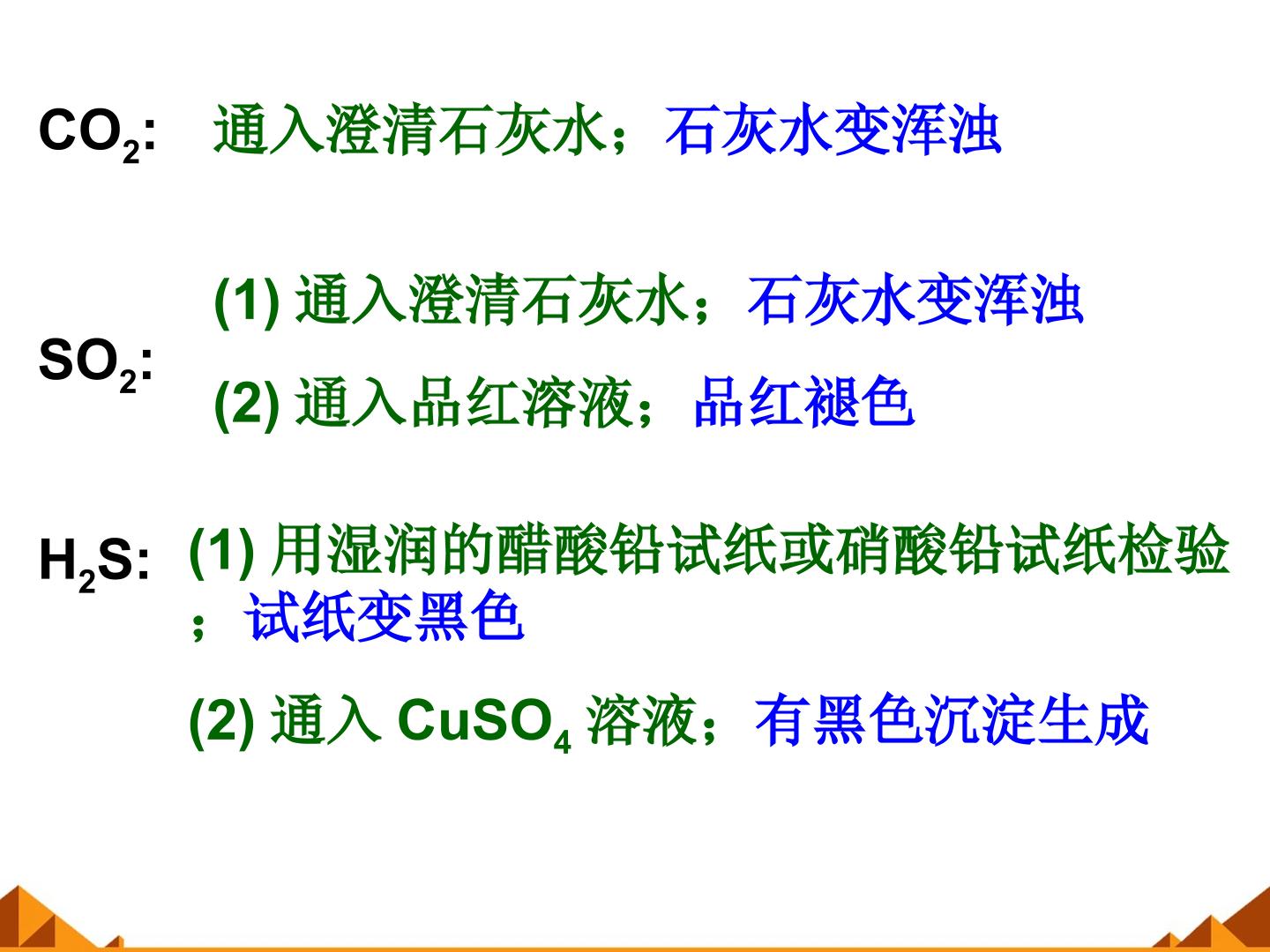 $CO_2$: 通入澄清石灰水；石灰水变浑浊

$SO_2$: (1) 通入澄清石灰水；石灰水变浑浊

(2) 通入品红溶液；品红褪色

$H_2S$: (1) 用湿润的醋酸铅试纸或硝酸铅试纸检验；试纸变黑色

(2) 通入 $CuSO_4$ 溶液；有黑色沉淀生成